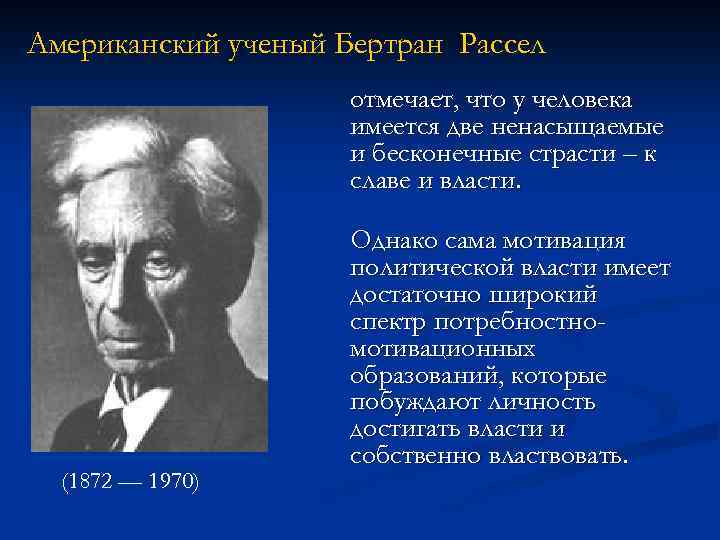 Американский ученый Бертран Рассел

отмечает, что у человека имеется две ненасыщаемые и бесконечные страсти – к славе и власти.

Однако сама мотивация политической власти имеет достаточно широкий спектр потребностно-мотивационных образований, которые побуждают личность достигать власти и собственно властвовать.

(1872 — 1970)